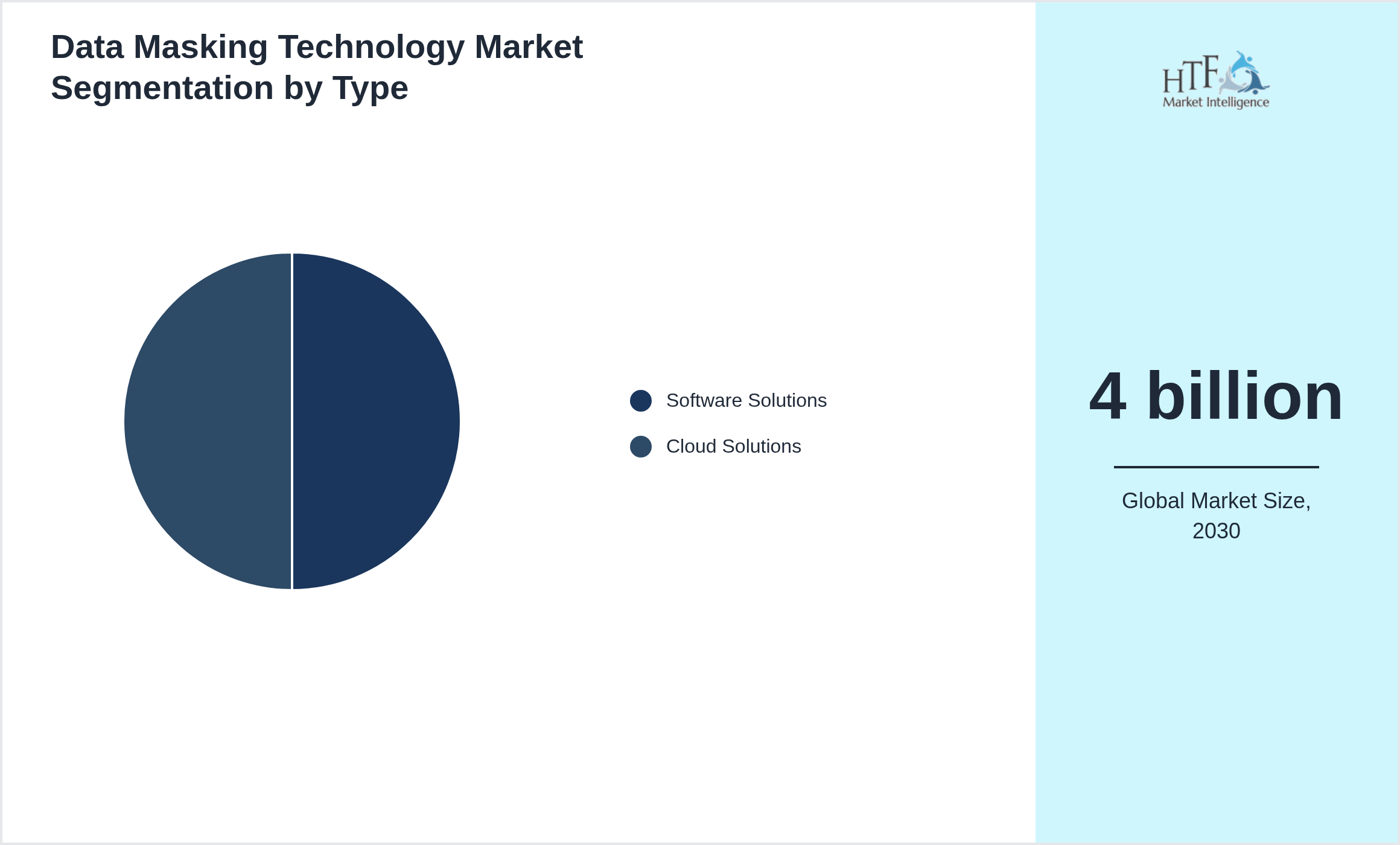 Data Masking Technology Market Segmentation by Type

Software Solutions

Cloud Solutions

HTF
Market Intelligence

4 billion

Global Market Size, 2030